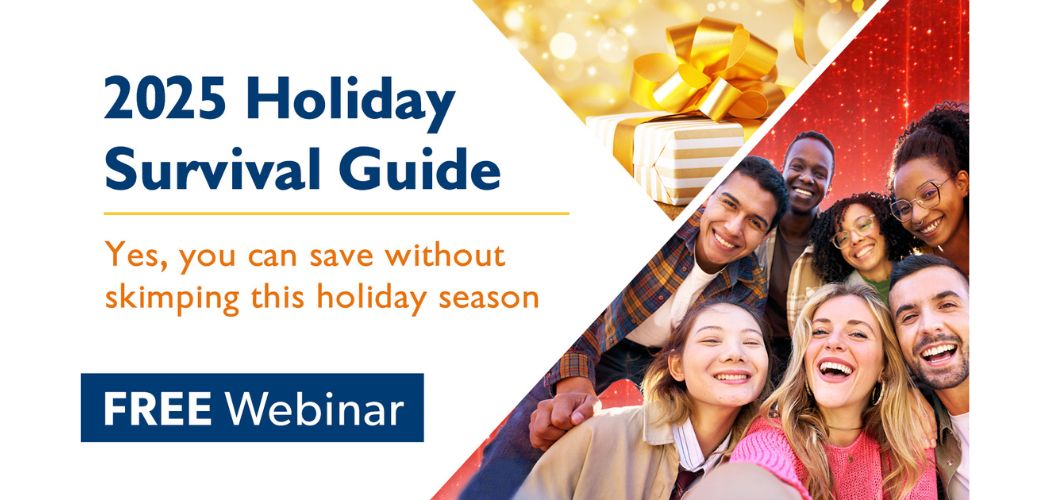 2025 Holiday Survival Guide

Yes, you can save without skimping this holiday season

FREE Webinar